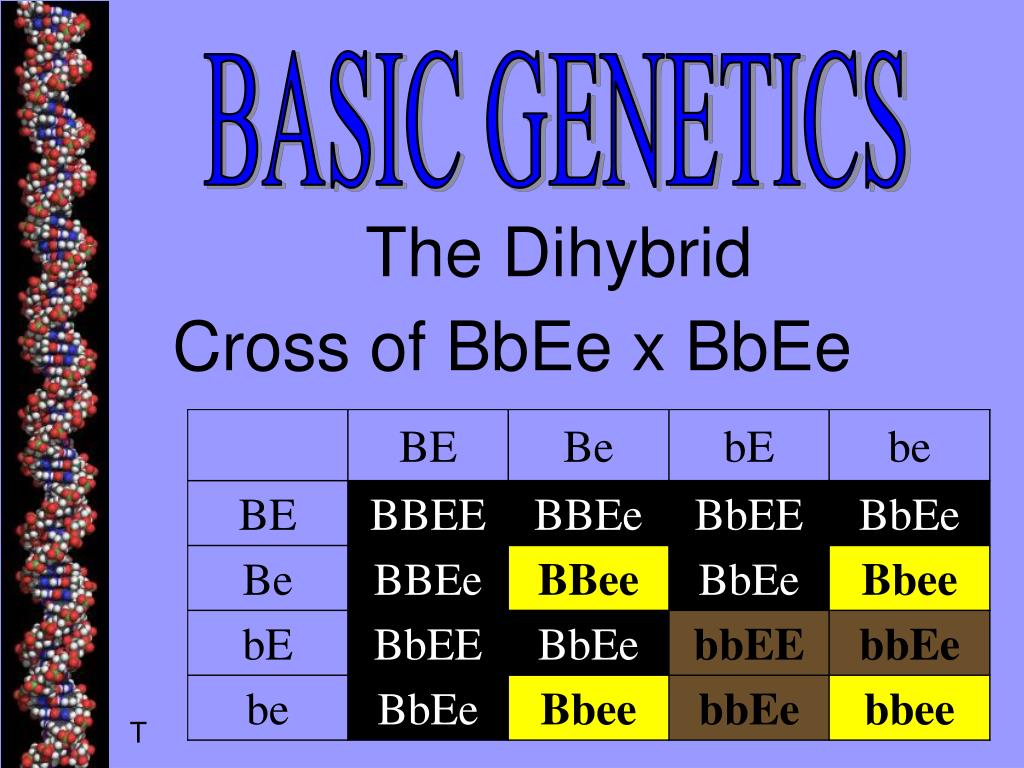 BASIC GENETICS

The Dihybrid

Cross of BbEe x BbEe

|  | BE | Be | bE | be |
|---|---|---|---|---|
| BE | BBEE | BBEe | BbEE | BbEe |
| Be | BBEe | BBee | BbEe | Bbee |
| bE | BbEE | BbEe | bbEE | bbEe |
| be | BbEe | Bbee | bbEe | bbee |

T